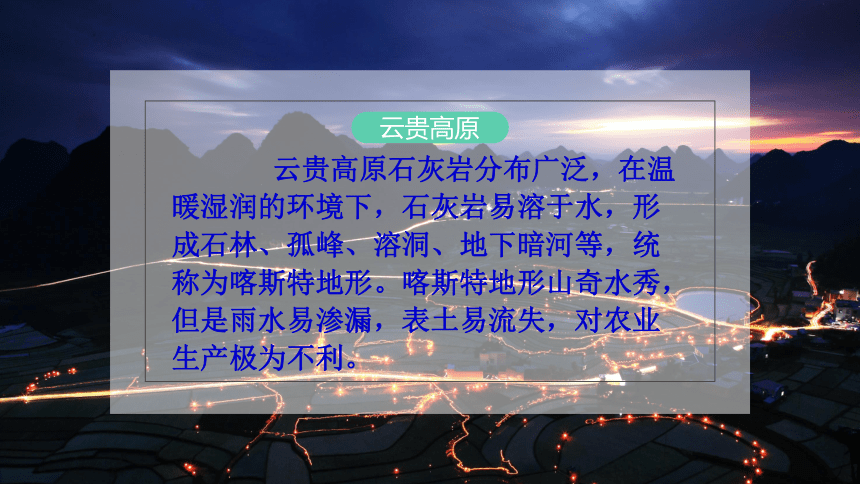 云贵高原

云贵高原石灰岩分布广泛，在温暖湿润的环境下，石灰岩易溶于水，形成石林、孤峰、溶洞、地下暗河等，统称为喀斯特地形。喀斯特地形山奇水秀，但是雨水易渗漏，表土易流失，对农业生产极为不利。